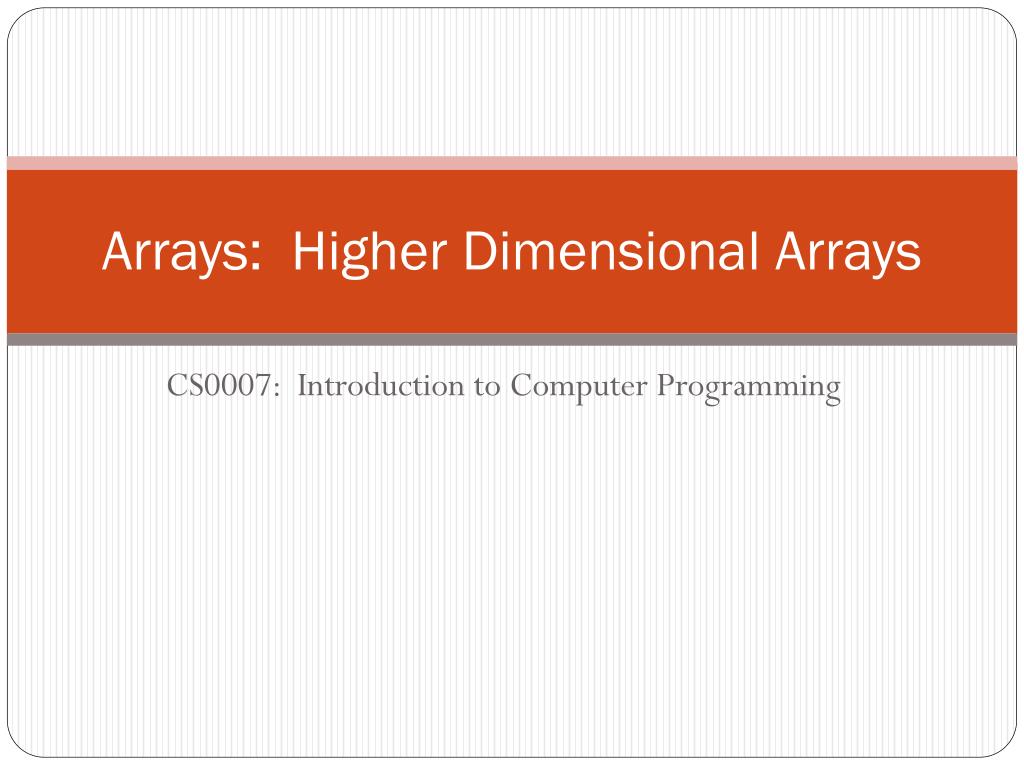 Arrays:  Higher Dimensional Arrays

CS0007:  Introduction to Computer Programming